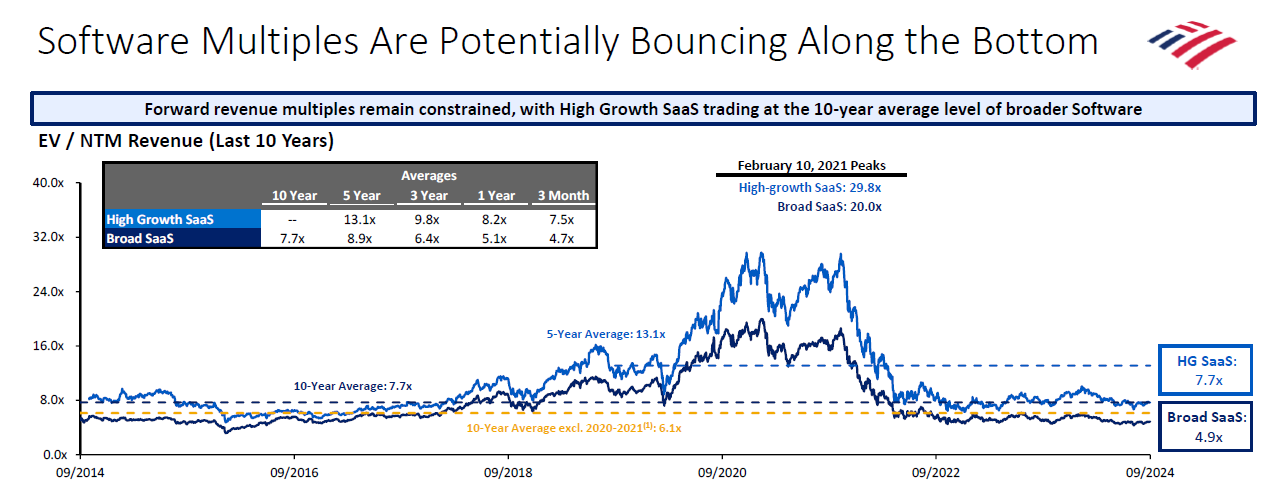 Software Multiples Are Potentially Bouncing Along the Bottom

Forward revenue multiples remain constrained, with High Growth SaaS trading at the 10-year average level of broader Software

EV / NTM Revenue (Last 10 Years)

| | Averages | | | | |
|---|---|---|---|---|---|
| | 10 Year | 5 Year | 3 Year | 1 Year | 3 Month |
| High Growth SaaS | -- | 13.1x | 9.8x | 8.2x | 7.5x |
| Broad SaaS | 7.7x | 8.9x | 6.4x | 5.1x | 4.7x |

February 10, 2021 Peaks
High-growth SaaS: 29.8x
Broad SaaS: 20.0x

40.0x
32.0x
24.0x
16.0x
8.0x
0.0x

5-Year Average: 13.1x
10-Year Average: 7.7x
10-Year Average excl. 2020-2021$^{[1]}$: 6.1x

HG SaaS: 7.7x
Broad SaaS: 4.9x

09/2014
09/2016
09/2018
09/2020
09/2022
09/2024